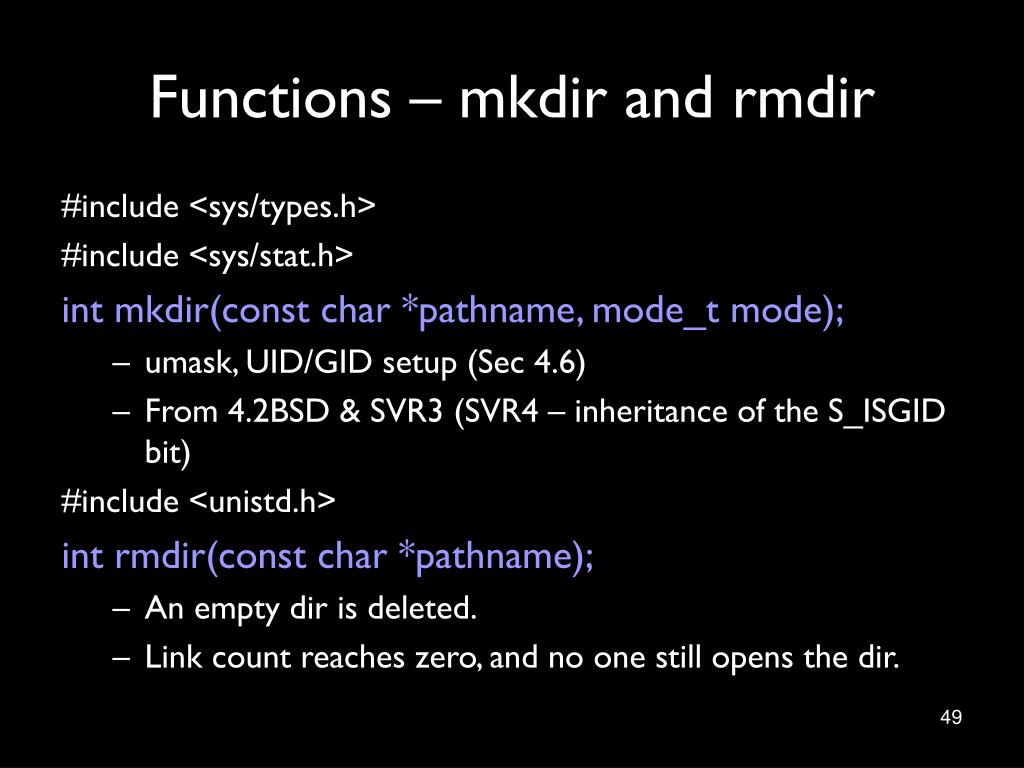 Functions – mkdir and rmdir

#include <sys/types.h>

#include <sys/stat.h>

int mkdir(const char *pathname, mode_t mode);

– umask, UID/GID setup (Sec 4.6)

– From 4.2BSD & SVR3 (SVR4 – inheritance of the S_ISGID bit)

#include <unistd.h>

int rmdir(const char *pathname);

– An empty dir is deleted.

– Link count reaches zero, and no one still opens the dir.

49